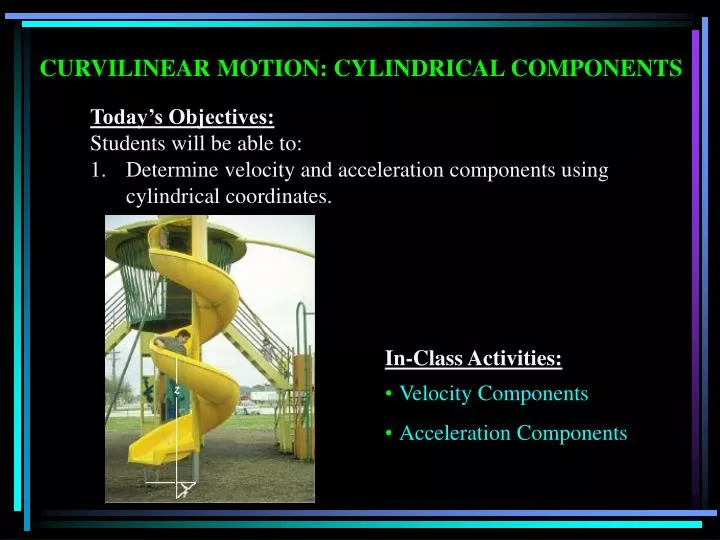 CURVILINEAR MOTION: CYLINDRICAL COMPONENTS

Today's Objectives:
Students will be able to:
1. Determine velocity and acceleration components using cylindrical coordinates.

z

In-Class Activities:
• Velocity Components
• Acceleration Components